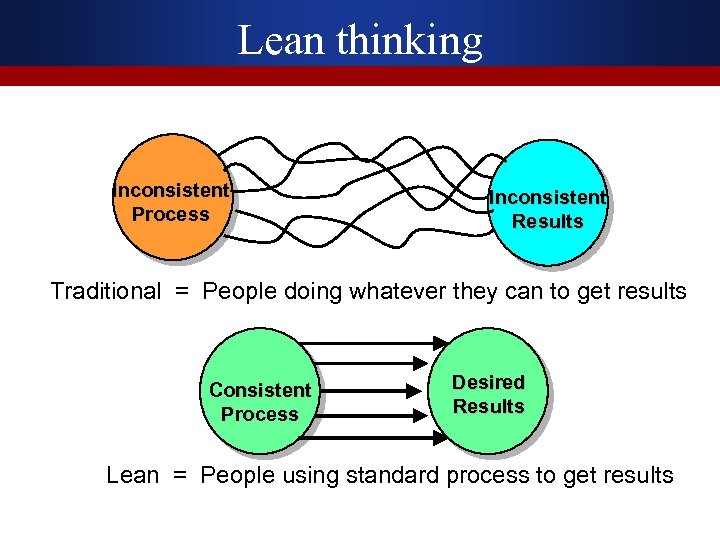 Lean thinking

Inconsistent Process

Inconsistent Results

Traditional = People doing whatever they can to get results

Consistent Process

Desired Results

Lean = People using standard process to get results